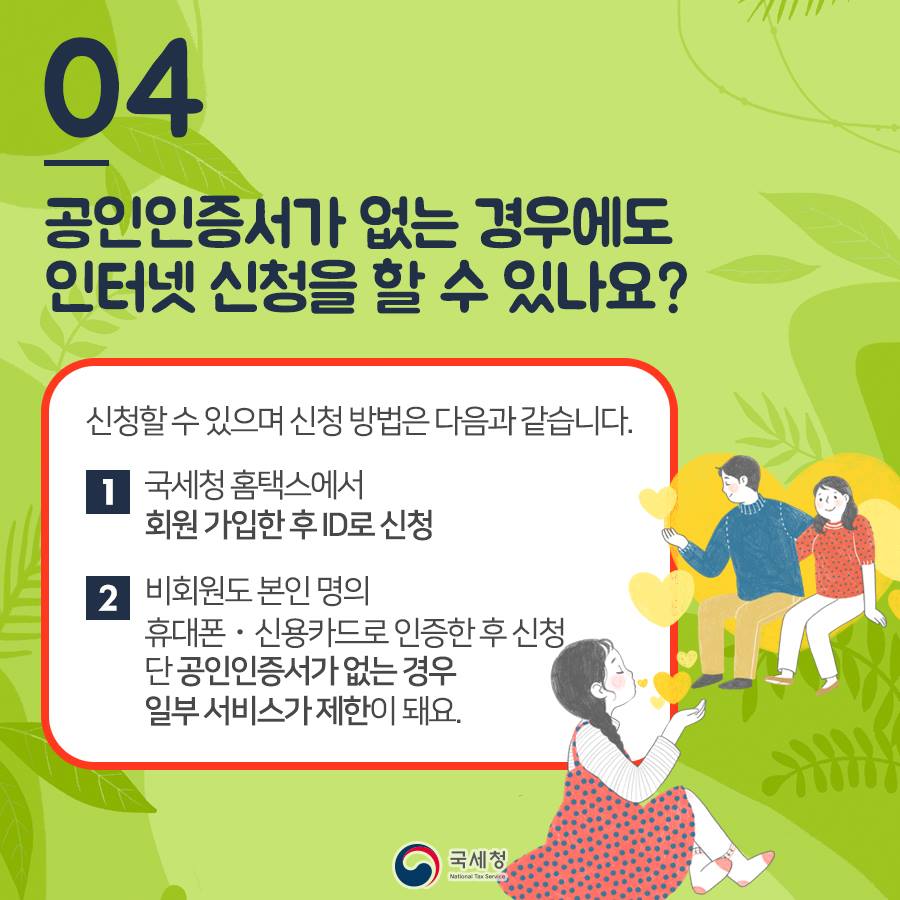 04

공인인증서가 없는 경우에도 인터넷 신청을 할 수 있나요?

신청할 수 있으며 신청 방법은 다음과 같습니다.

1 국세청 홈택스에서 회원 가입한 후 ID로 신청

2 비회원도 본인 명의 휴대폰 · 신용카드로 인증한 후 신청 단 공인인증서가 없는 경우 일부 서비스가 제한이 돼요.

국세청 National Tax Service